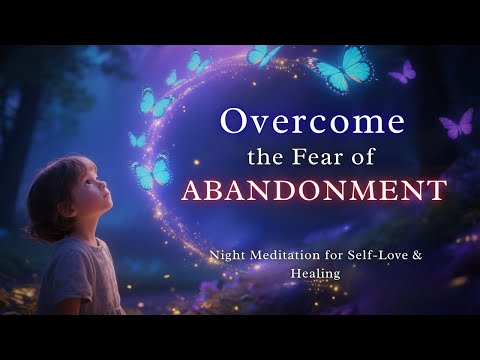 Overcome
the Fear of
ABANDONMENT

Night Meditation for Self-Love & Healing